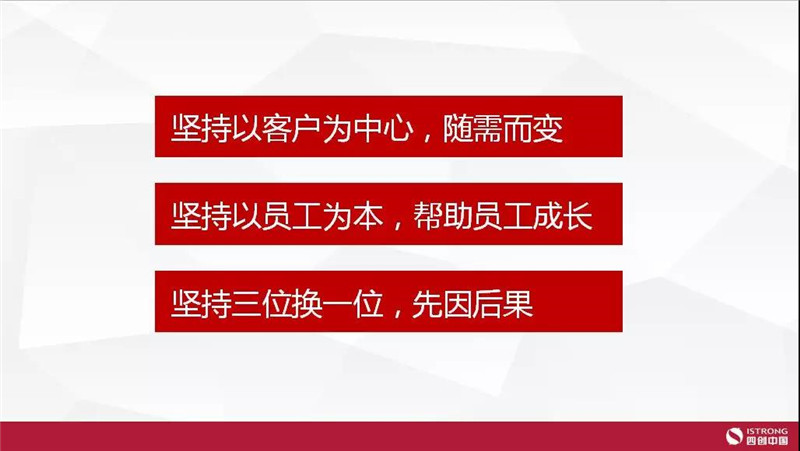 坚持以客户为中心，随需而变

坚持以员工为本，帮助员工成长

坚持三位换一位，先因后果

ISTRONG
四创中国